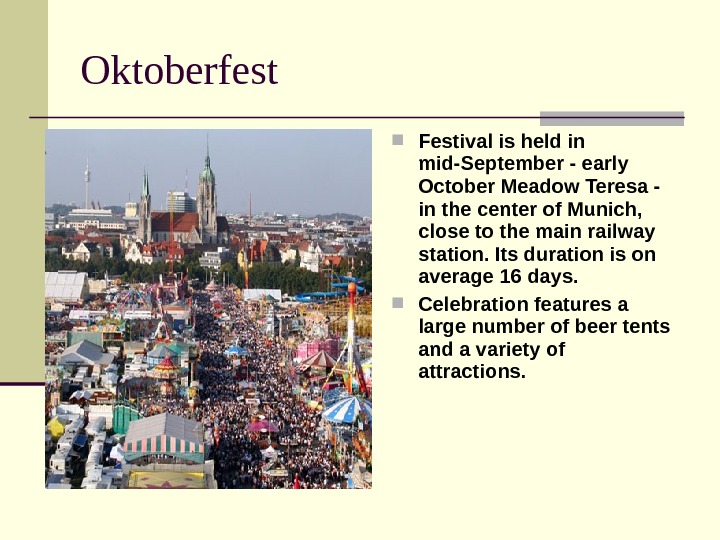 Oktoberfest

Festival is held in mid-September - early October Meadow Teresa - in the center of Munich, close to the main railway station. Its duration is on average 16 days.

Celebration features a large number of beer tents and a variety of attractions.